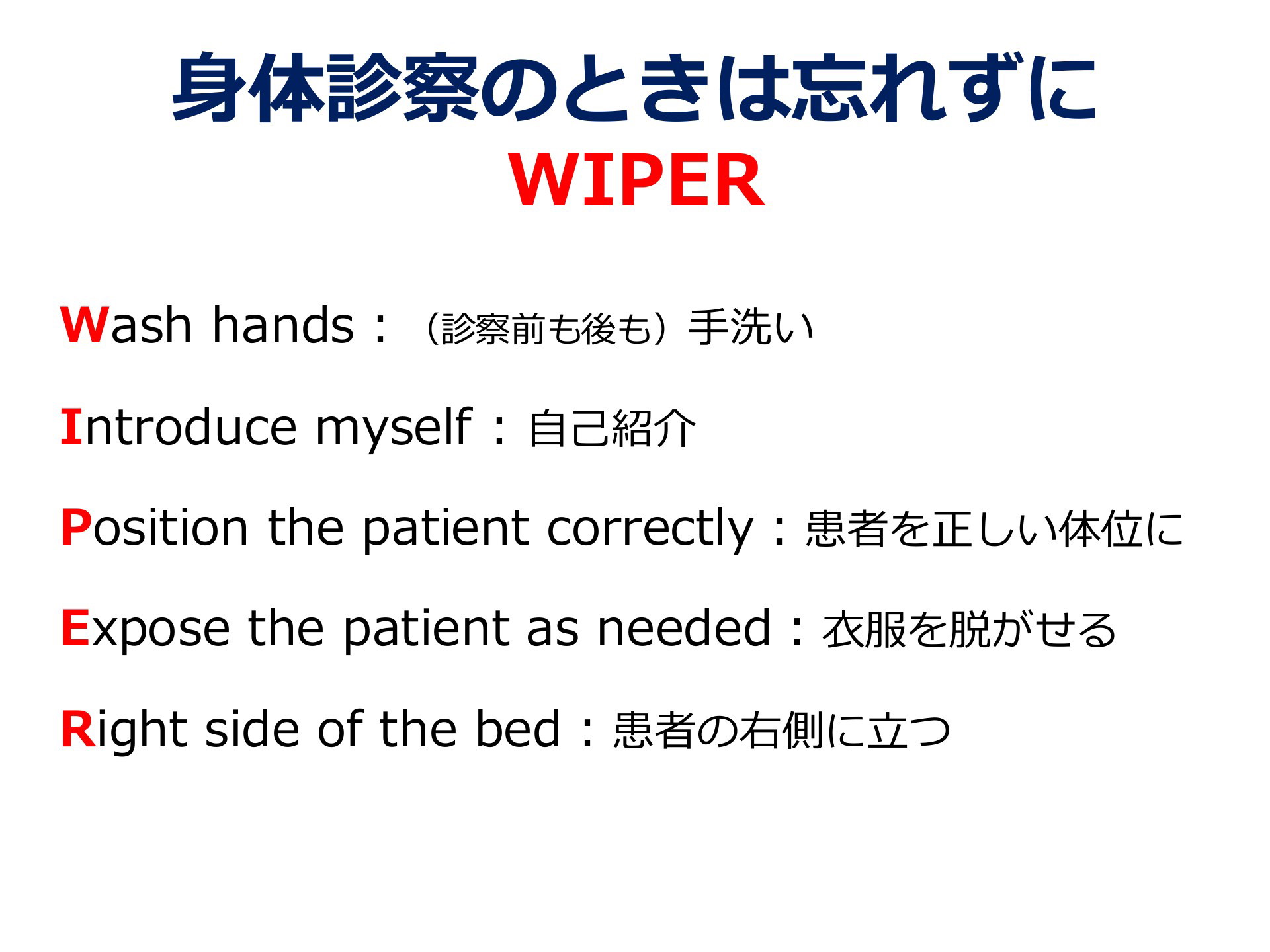 身体診察のときは忘れずに
WIPER

Wash hands：（診察前も後も）手洗い

Introduce myself：自己紹介

Position the patient correctly：患者を正しい体位に

Expose the patient as needed：衣服を脱がせる

Right side of the bed：患者の右側に立つ